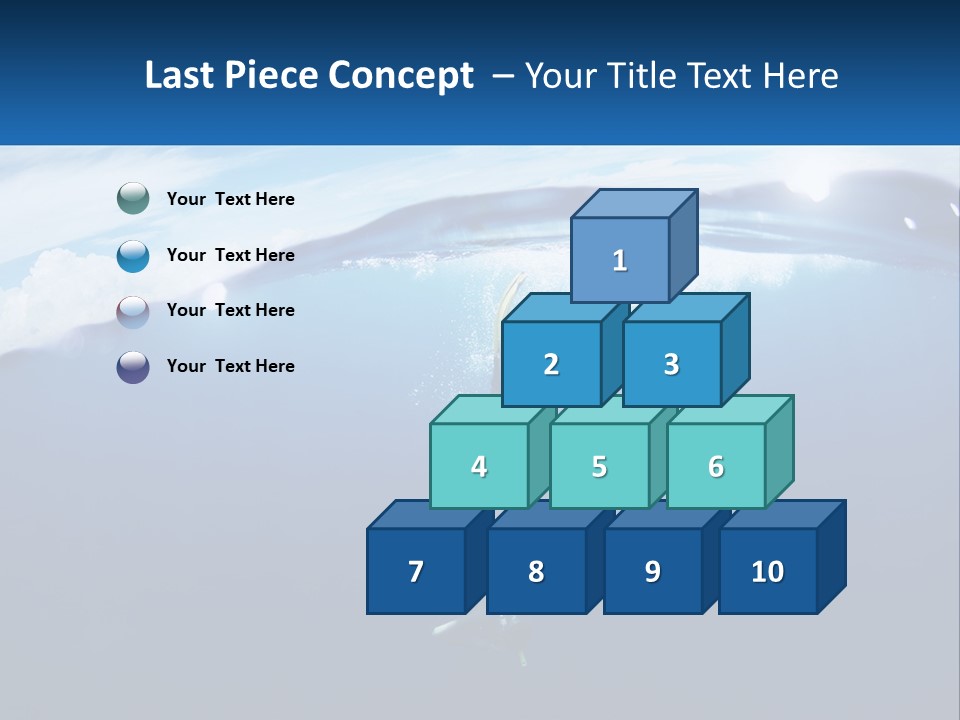 Last Piece Concept – Your Title Text Here

Your Text Here

Your Text Here

Your Text Here

Your Text Here

1

2 3

4 5 6

7 8 9 10